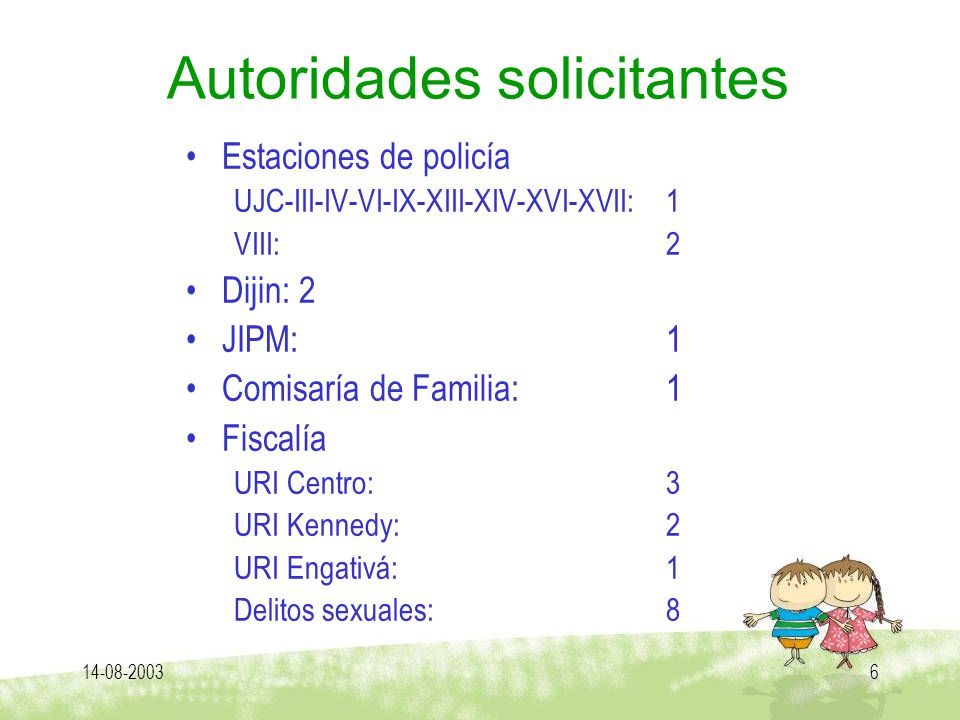 Autoridades solicitantes

• Estaciones de policía
UJC-III-IV-VI-IX-XIII-XIV-XVI-XVII: 1
VIII: 2
• Dijin: 2
• JIPM: 1
• Comisaría de Familia: 1
• Fiscalía
URI Centro: 3
URI Kennedy: 2
URI Engativá: 1
Delitos sexuales: 8

14-08-2003

6